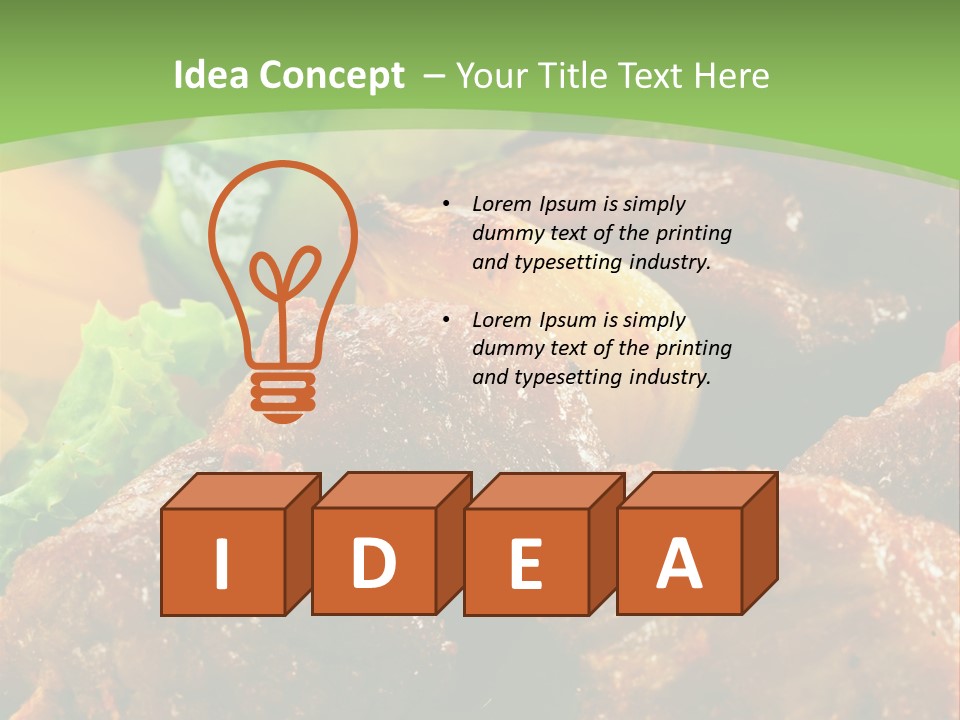 Idea Concept – Your Title Text Here

• Lorem Ipsum is simply dummy text of the printing and typesetting industry.

• Lorem Ipsum is simply dummy text of the printing and typesetting industry.

I D E A